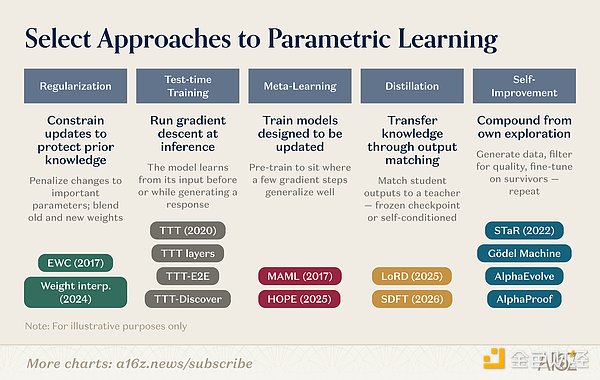 Select Approaches to Parametric Learning

Regularization

Constrain updates to protect prior knowledge

Penalize changes to important parameters; blend old and new weights

EWC (2017)

Weight interp. (2024)

Test-time Training

Run gradient descent at inference

The model learns from its input before or while generating a response

TTT (2020)

TTT layers

TTT-E2E

TTT-Discover

Meta-Learning

Train models designed to be updated

Pre-train to sit where a few gradient steps generalize well

MAML (2017)

HOPE (2025)

Distillation

Transfer knowledge through output matching

Match student outputs to a teacher — frozen checkpoint or self-conditioned

LoRD (2025)

SDFT (2026)

Self-Improvement

Compound from own exploration

Generate data, filter for quality, fine-tune on survivors — repeat

STaR (2022)

Gödel Machine

AlphaEvolve

AlphaProof

Note: For illustrative purposes only

More charts: a16z.news/subscribe

金色财经